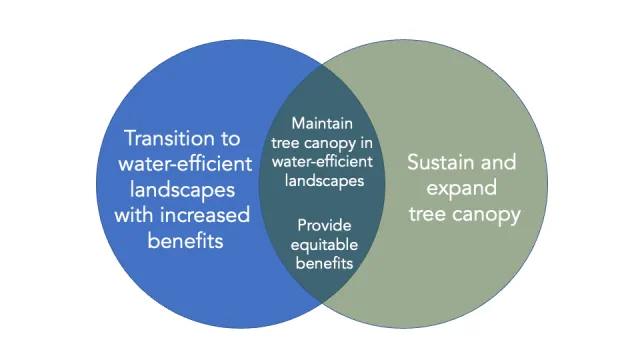 Transition to water-efficient landscapes with increased benefits

Maintain tree canopy in water-efficient landscapes

Provide equitable benefits

Sustain and expand tree canopy